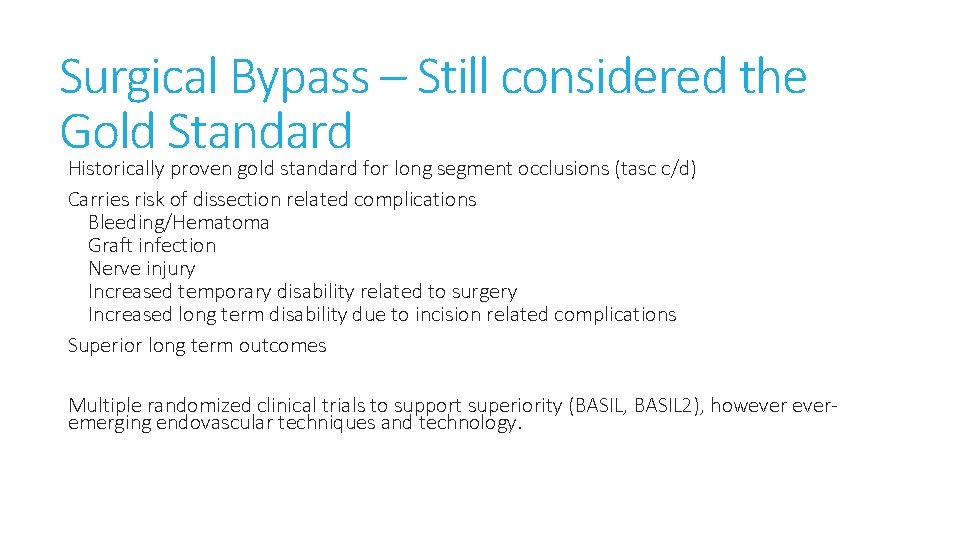 Surgical Bypass – Still considered the Gold Standard

Historically proven gold standard for long segment occlusions (tasc c/d)

Carries risk of dissection related complications
Bleeding/Hematoma
Graft infection
Nerve injury
Increased temporary disability related to surgery
Increased long term disability due to incision related complications

Superior long term outcomes

Multiple randomized clinical trials to support superiority (BASIL, BASIL2), however ever-emerging endovascular techniques and technology.